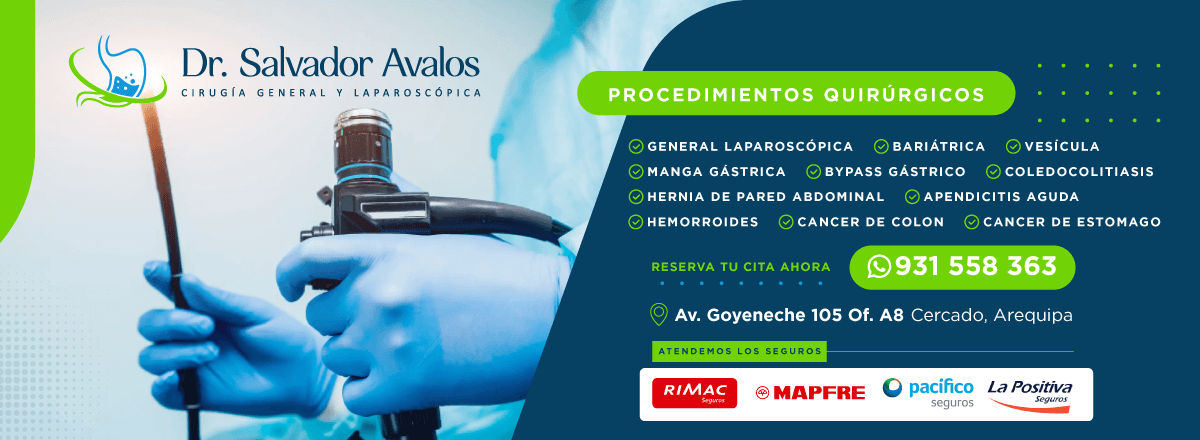 Dr. Salvador Avalos
CIRUGÍA GENERAL Y LAPAROSCÓPICA

PROCEDIMIENTOS QUIRÚRGICOS

GENERAL LAPAROSCÓPICA
BARIÁTRICA
VESÍCULA
MANGA GÁSTRICA
BYPASS GÁSTRICO
COLEDOCOLITIASIS
HERNIA DE PARED ABDOMINAL
APENDICITIS AGUDA
HEMORROIDES
CANCER DE COLON
CANCER DE ESTOMAGO

RESERVA TU CITA AHORA
931 558 363

Av. Goyeneche 105 Of. A8 Cercado, Arequipa

ATENDEMOS LOS SEGUROS

RIMAC Seguros
MAPFRE
pacifico seguros
La Positiva Seguros